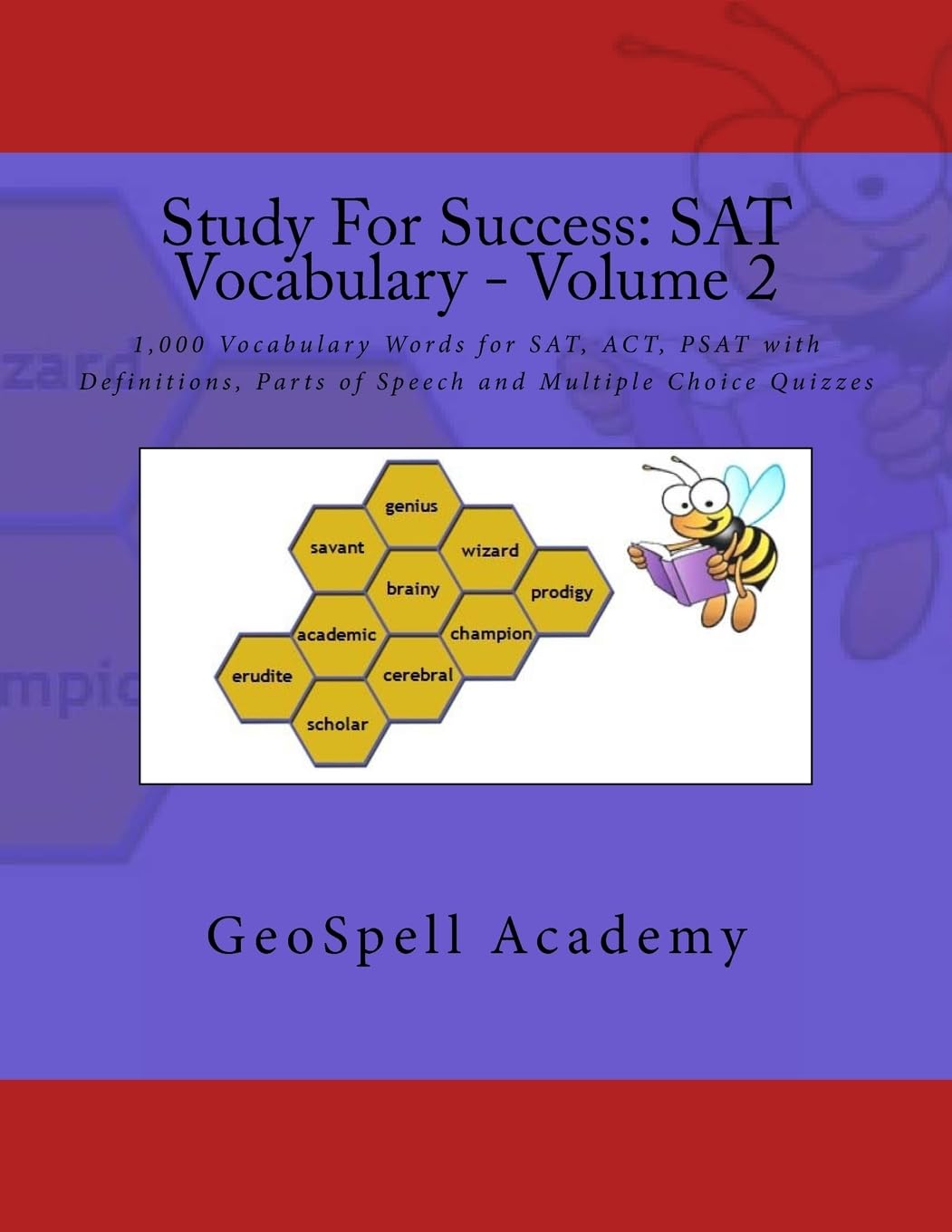 Study For Success: SAT Vocabulary - Volume 2

1,000 Vocabulary Words for SAT, ACT, PSAT with Definitions, Parts of Speech and Multiple Choice Quizzes

genius
savant
wizard
brainy
prodigy
academic
champion
erudite
cerebral
scholar

GeoSpell Academy